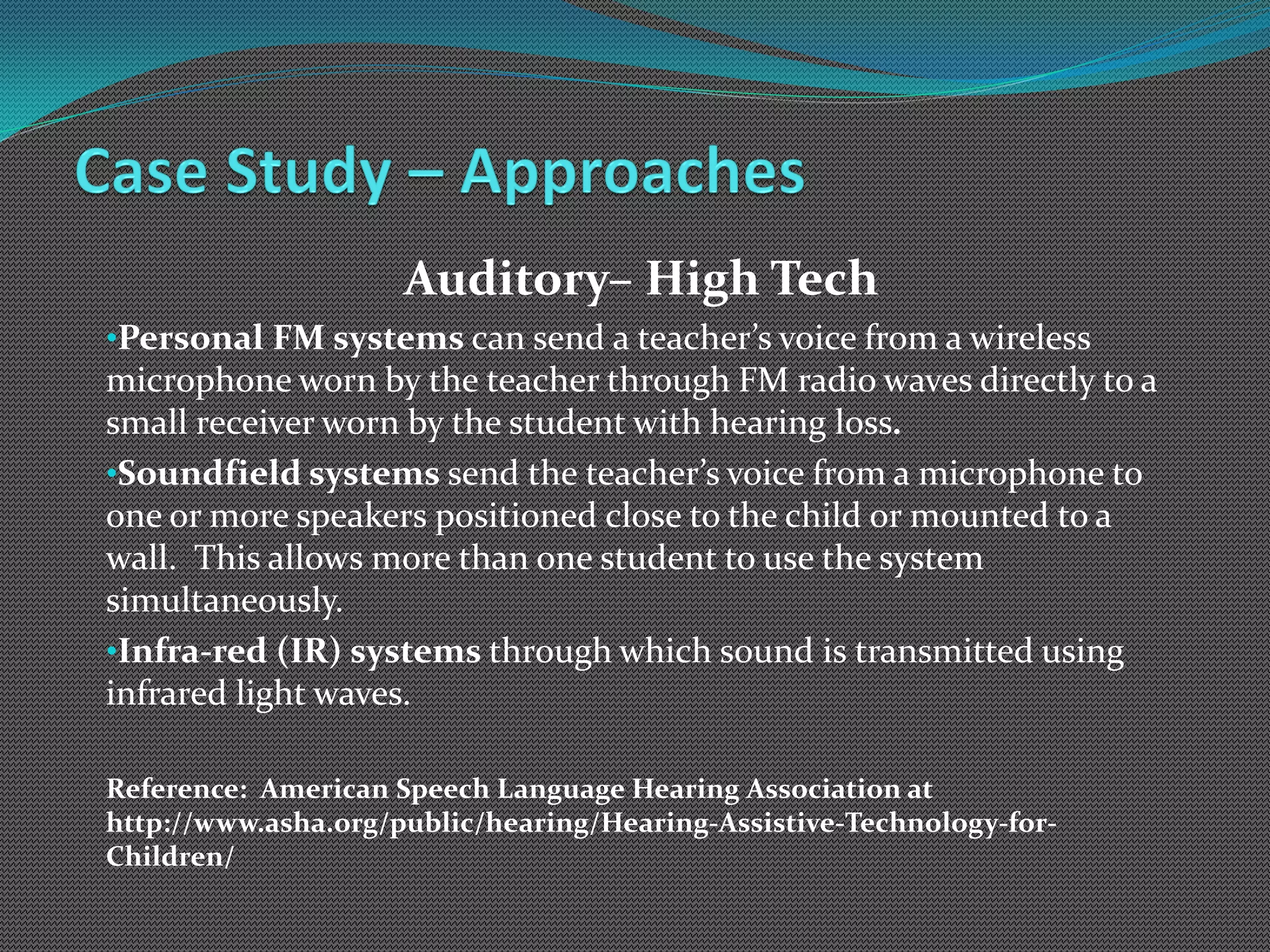 Case Study – Approaches

Auditory– High Tech

•Personal FM systems can send a teacher’s voice from a wireless microphone worn by the teacher through FM radio waves directly to a small receiver worn by the student with hearing loss.

•Soundfield systems send the teacher’s voice from a microphone to one or more speakers positioned close to the child or mounted to a wall. This allows more than one student to use the system simultaneously.

•Infra-red (IR) systems through which sound is transmitted using infrared light waves.

Reference: American Speech Language Hearing Association at http://www.asha.org/public/hearing/Hearing-Assistive-Technology-for-Children/